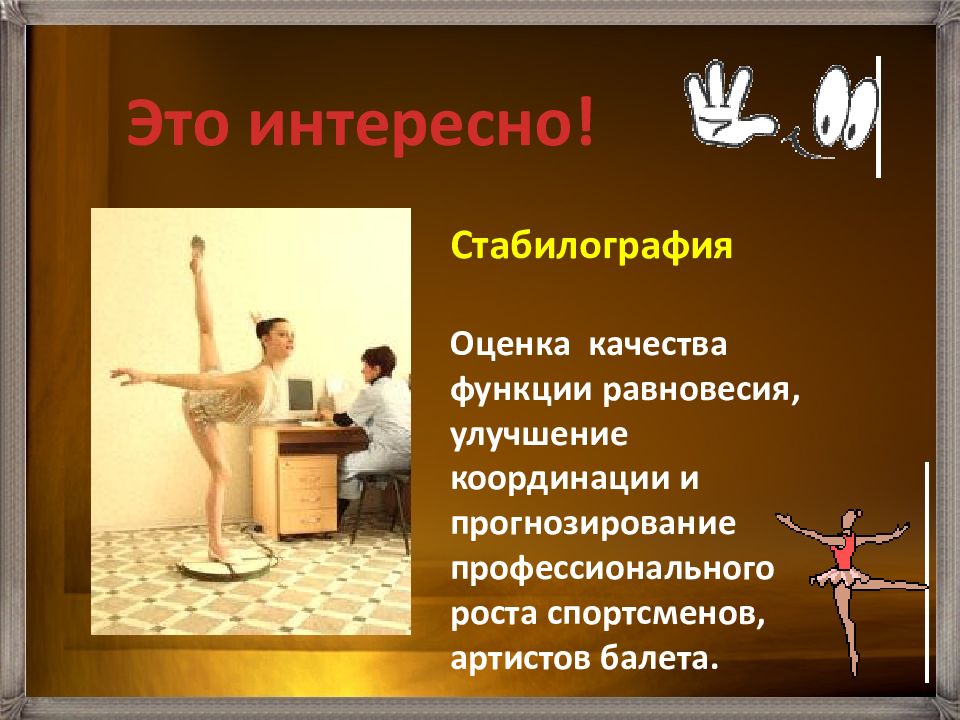 Это интересно!

Стабилография

Оценка качества функции равновесия, улучшение координации и прогнозирование профессионального роста спортсменов, артистов балета.